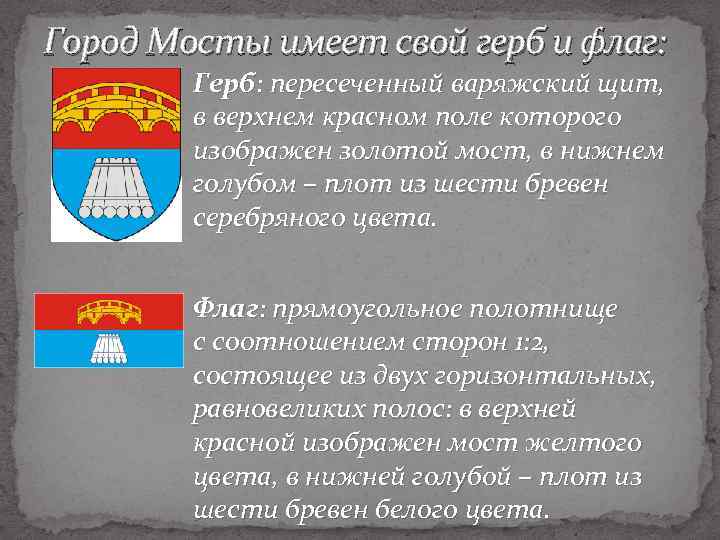 Город Мосты имеет свой герб и флаг:

Герб: пересеченный варяжский щит, в верхнем красном поле которого изображен золотой мост, в нижнем голубом – плот из шести бревен серебряного цвета.

Флаг: прямоугольное полотнище с соотношением сторон 1:2, состоящее из двух горизонтальных, равновеликих полос: в верхней красной изображен мост желтого цвета, в нижней голубой – плот из шести бревен белого цвета.